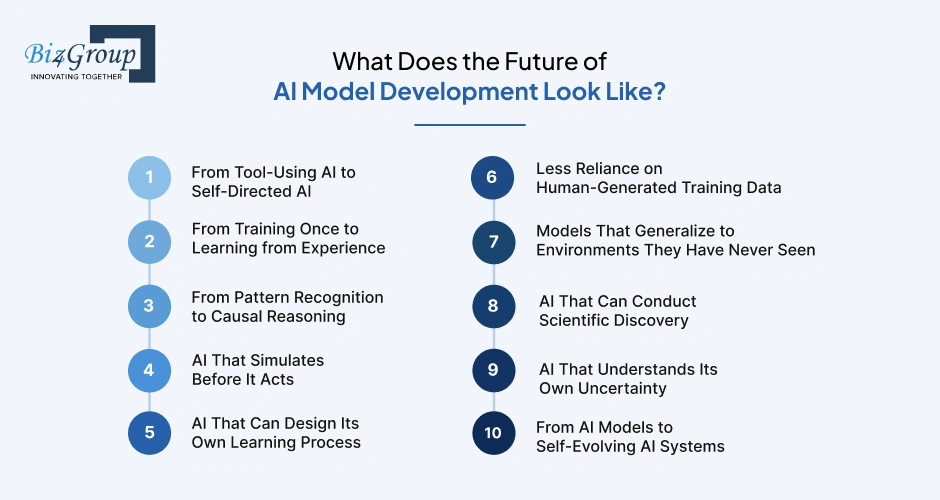 Biz4Group
INNOVATING TOGETHER

What Does the Future of
AI Model Development Look Like?

1 From Tool-Using AI to Self-Directed AI

2 From Training Once to Learning from Experience

3 From Pattern Recognition to Causal Reasoning

4 AI That Simulates Before It Acts

5 AI That Can Design Its Own Learning Process

6 Less Reliance on Human-Generated Training Data

7 Models That Generalize to Environments They Have Never Seen

8 AI That Can Conduct Scientific Discovery

9 AI That Understands Its Own Uncertainty

10 From AI Models to Self-Evolving AI Systems